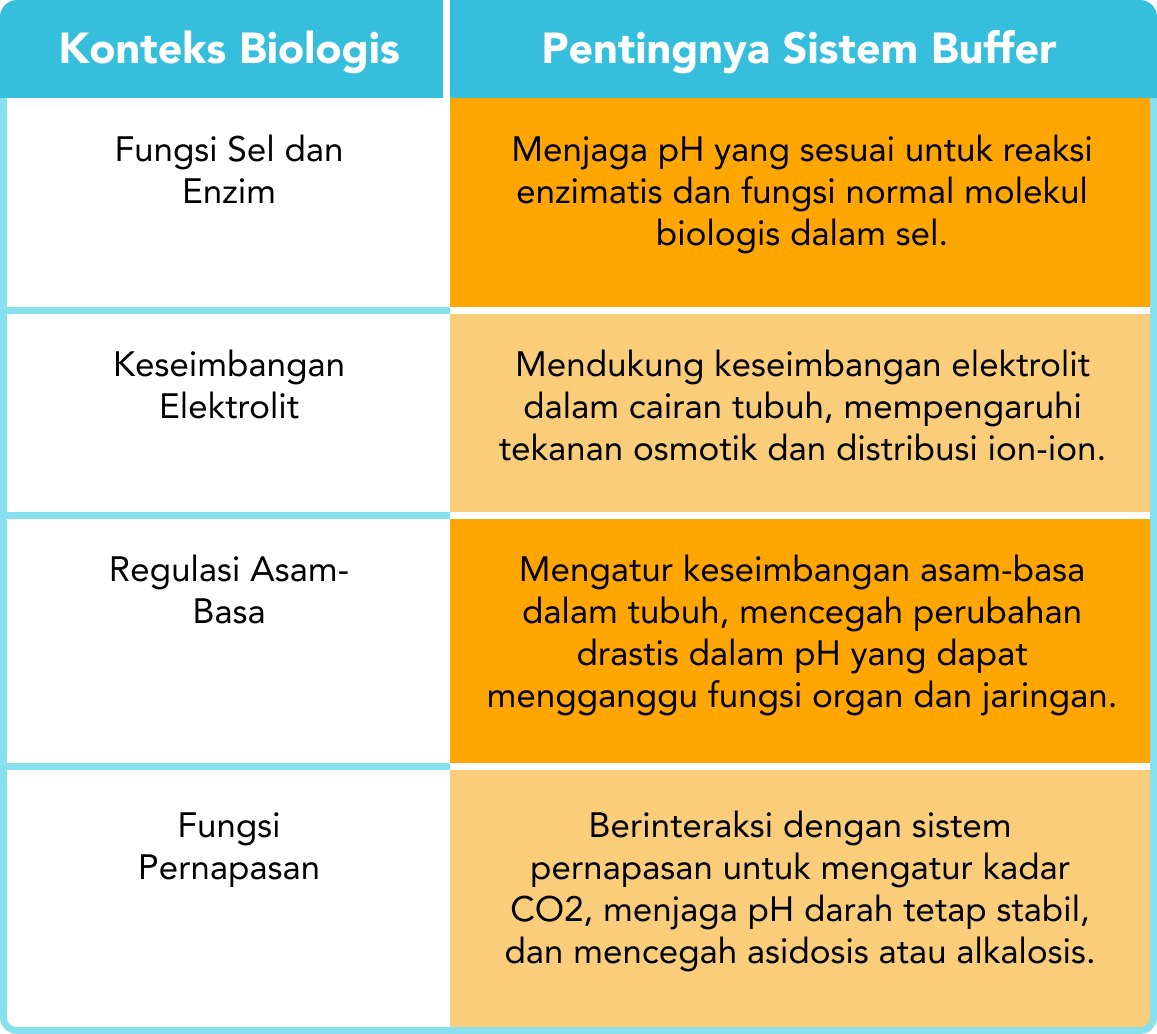 | Konteks Biologis | Pentingnya Sistem Buffer |
|---|---|
| Fungsi Sel dan Enzim | Menjaga pH yang sesuai untuk reaksi enzimatis dan fungsi normal molekul biologis dalam sel. |
| Keseimbangan Elektrolit | Mendukung keseimbangan elektrolit dalam cairan tubuh, mempengaruhi tekanan osmotik dan distribusi ion-ion. |
| Regulasi Asam-Basa | Mengatur keseimbangan asam-basa dalam tubuh, mencegah perubahan drastis dalam pH yang dapat mengganggu fungsi organ dan jaringan. |
| Fungsi Pernapasan | Berinteraksi dengan sistem pernapasan untuk mengatur kadar CO2, menjaga pH darah tetap stabil, dan mencegah asidosis atau alkalosis. |